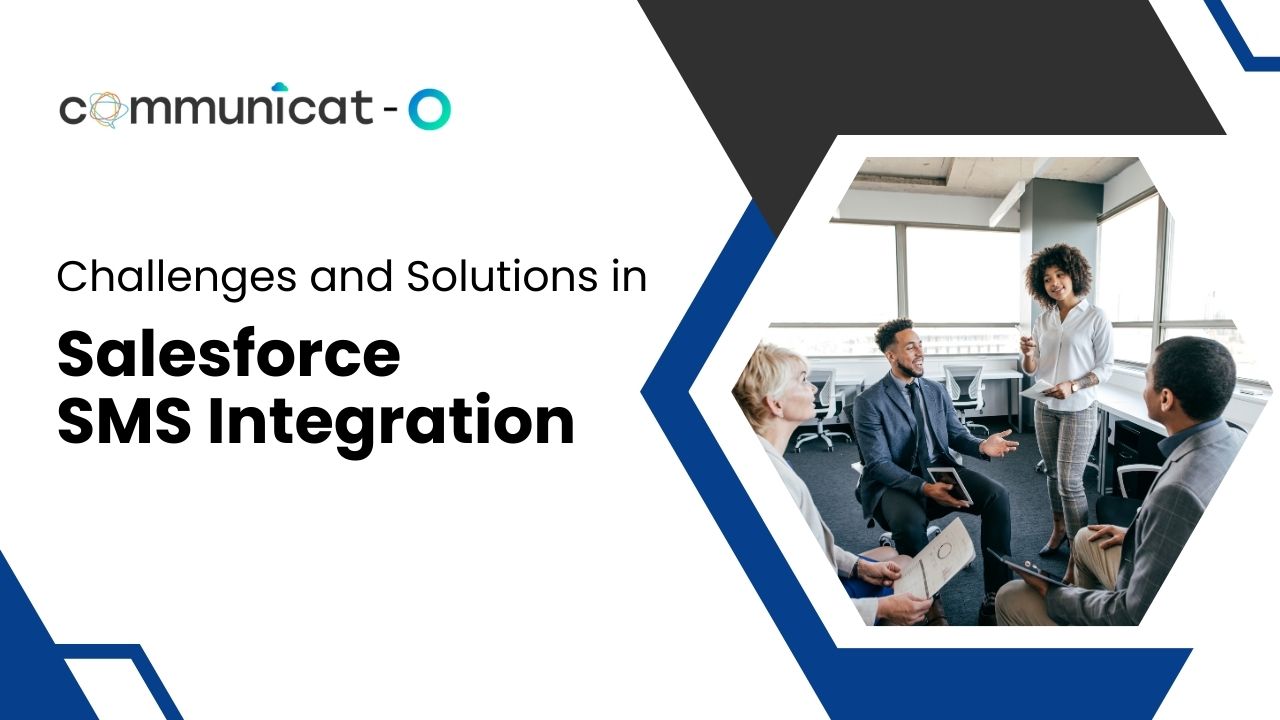 communicat - O

Challenges and Solutions in

Salesforce SMS Integration